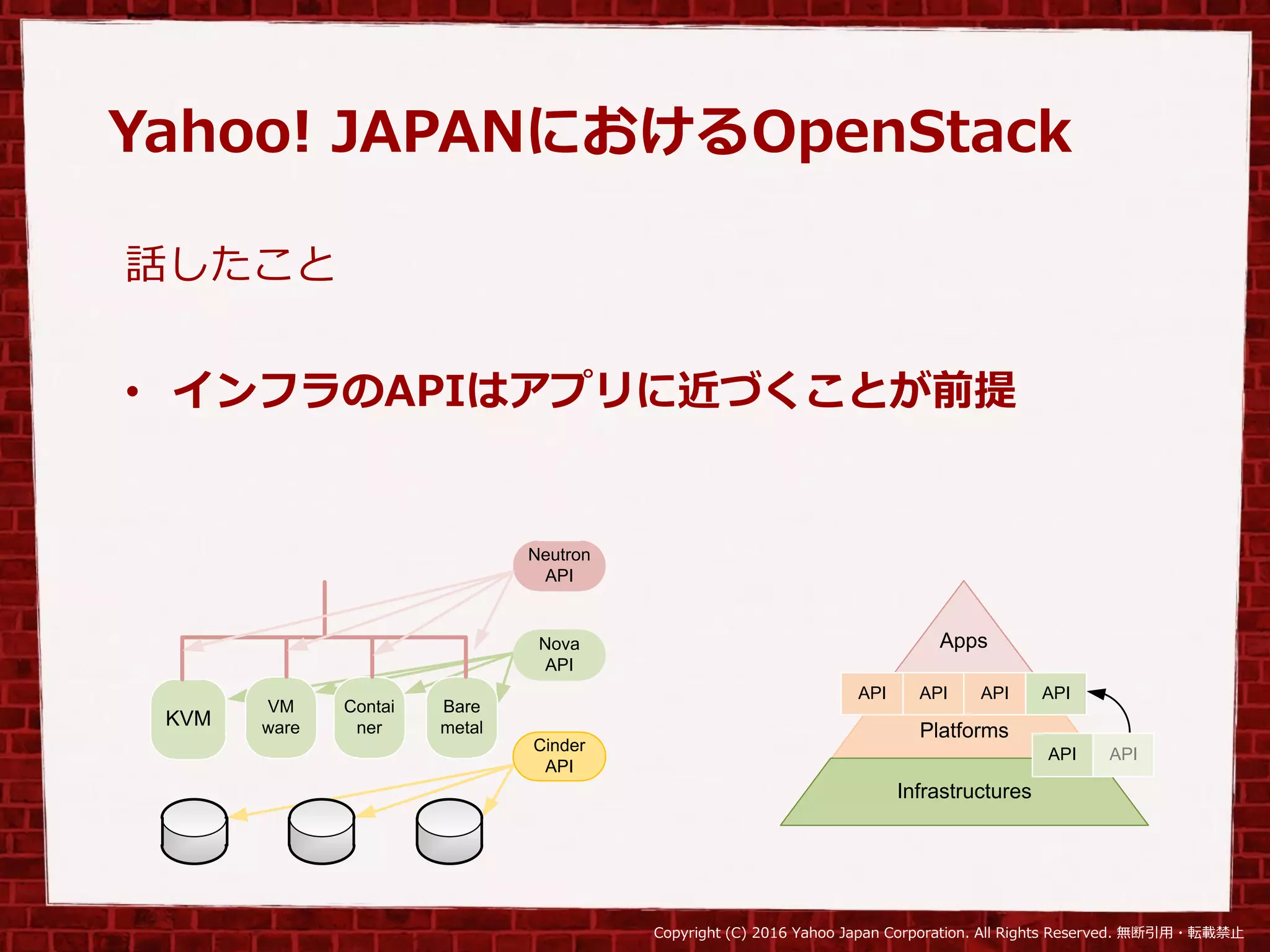 Yahoo! JAPANにおけるOpenStack

話したこと

• インフラのAPIはアプリに近づくことが前提

Neutron API

Nova API

KVM

VM ware

Contai ner

Bare metal

Cinder API

Apps

API

API

API

API

Platforms

API

API

Infrastructures

Copyright (C) 2016 Yahoo Japan Corporation. All Rights Reserved. 無断引用・転載禁止